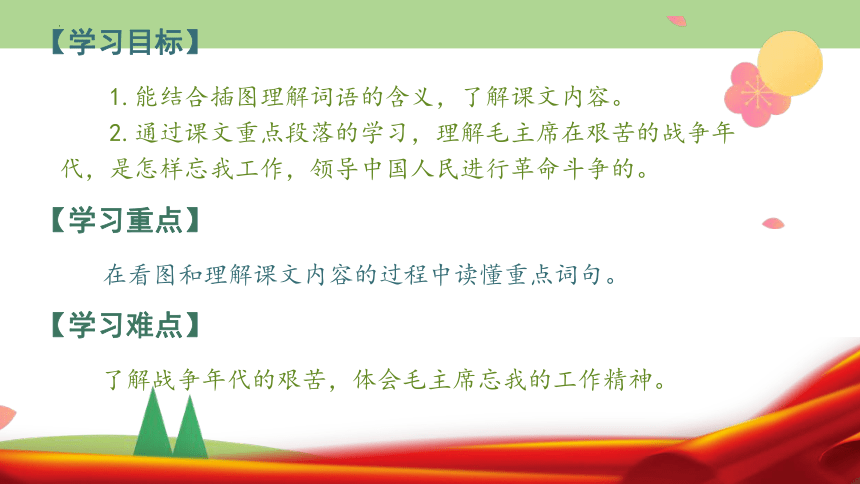 【学习目标】

1. 能结合插图理解词语的含义，了解课文内容。

2. 通过课文重点段落的学习，理解毛主席在艰苦的战争年代，是怎样忘我工作，领导中国人民进行革命斗争的。

【学习重点】

在看图和理解课文内容的过程中读懂重点词句。

【学习难点】

了解战争年代的艰苦，体会毛主席忘我的工作精神。